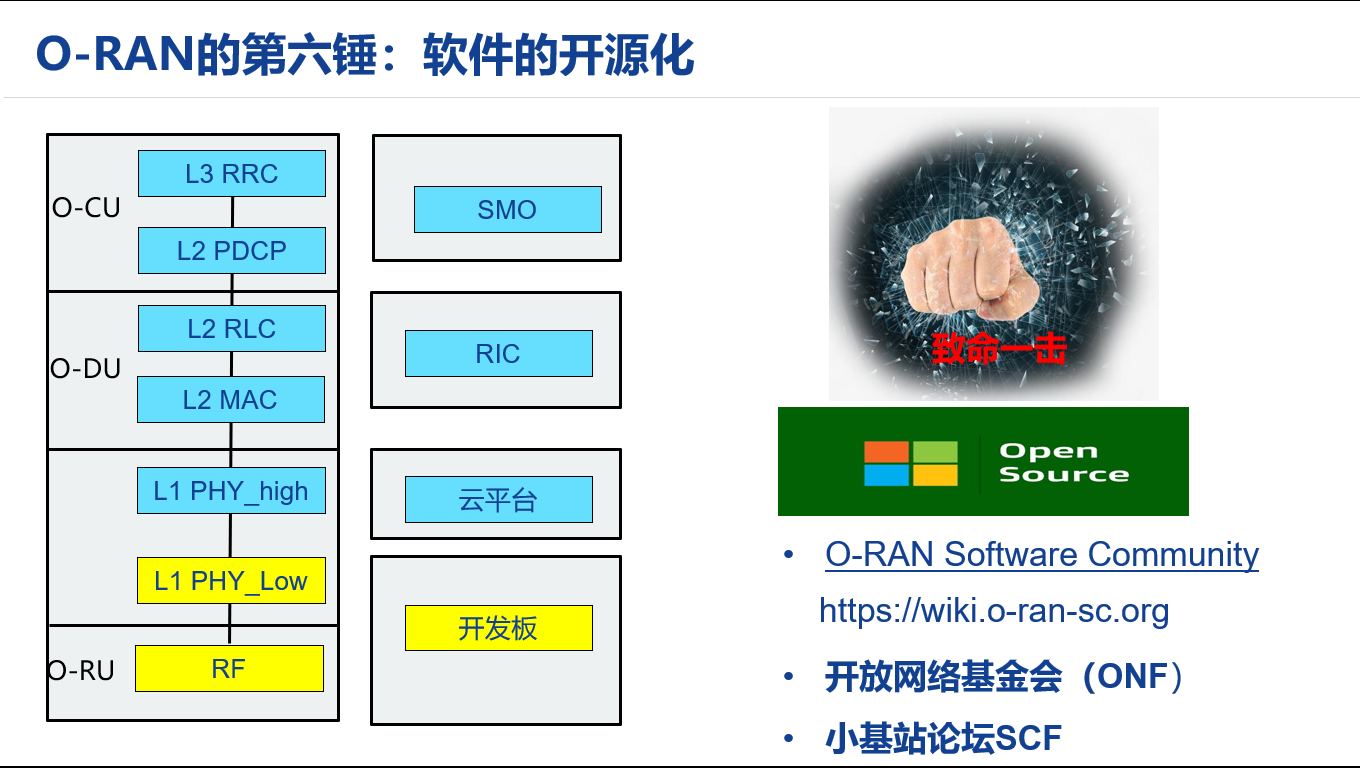 O-RAN的第六锤：软件的开源化

O-CU
L3 RRC
L2 PDCP
O-DU
L2 RLC
L2 MAC
L1 PHY_high
L1 PHY_Low
O-RU
RF

SMO

RIC

云平台

开发板

致命一击

Open Source

• O-RAN Software Community
https://wiki.o-ran-sc.org
• 开放网络基金会（ONF）
• 小基站论坛SCF